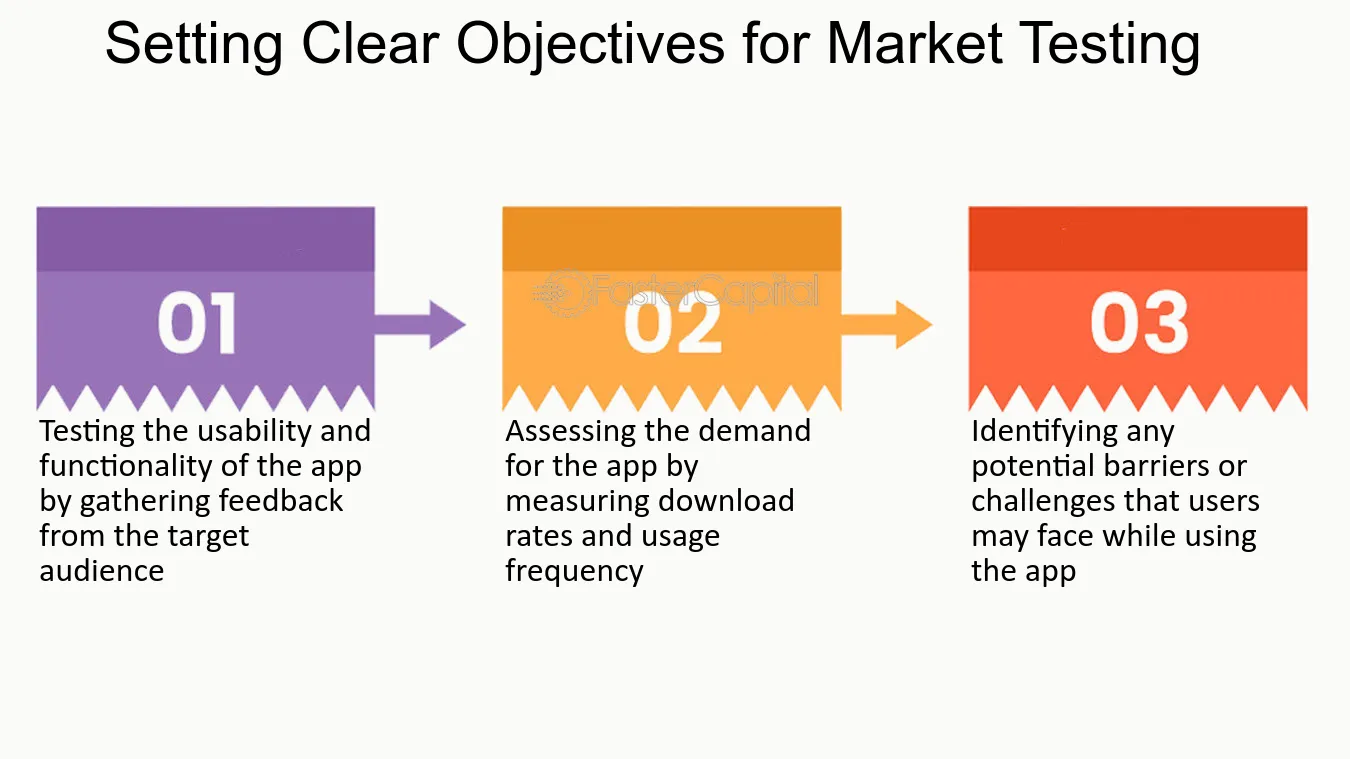 Setting Clear Objectives for Market Testing

01

Testing the usability and functionality of the app by gathering feedback from the target audience

02

Assessing the demand for the app by measuring download rates and usage frequency

03

Identifying any potential barriers or challenges that users may face while using the app

FasterCapital